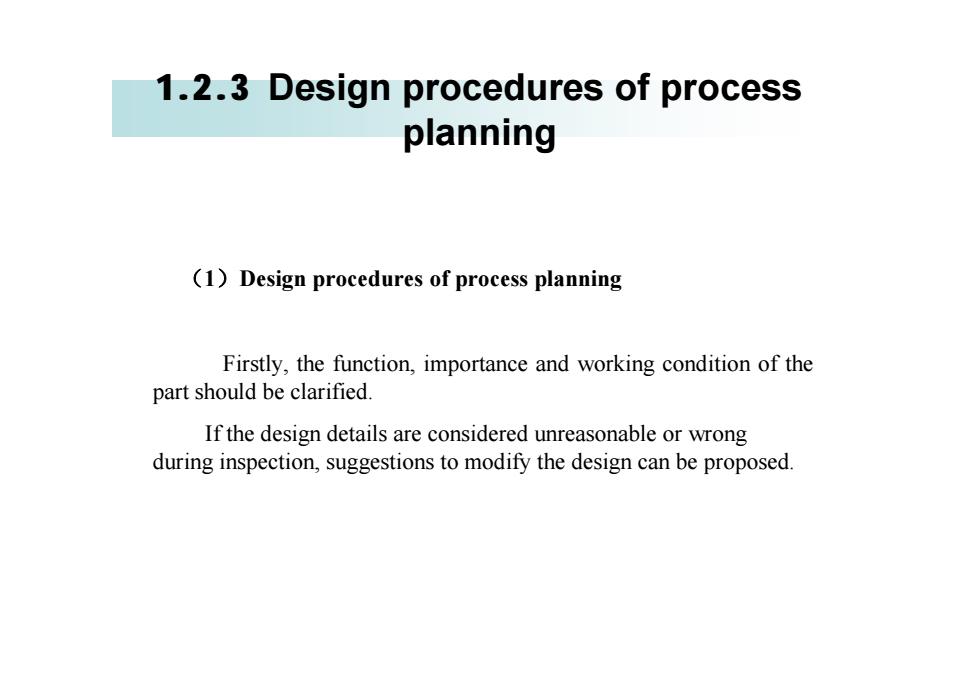 1.2.3 Design procedures of process planning

（1）Design procedures of process planning

Firstly, the function, importance and working condition of the part should be clarified.

If the design details are considered unreasonable or wrong during inspection, suggestions to modify the design can be proposed.